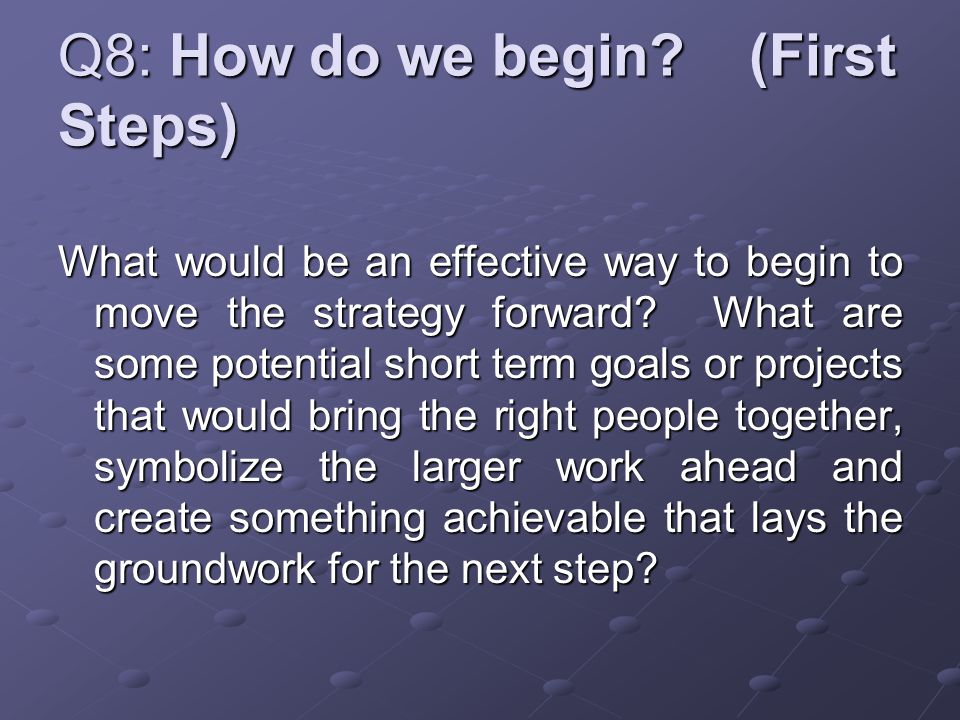 Q8: How do we begin? (First Steps)

What would be an effective way to begin to move the strategy forward? What are some potential short term goals or projects that would bring the right people together, symbolize the larger work ahead and create something achievable that lays the groundwork for the next step?